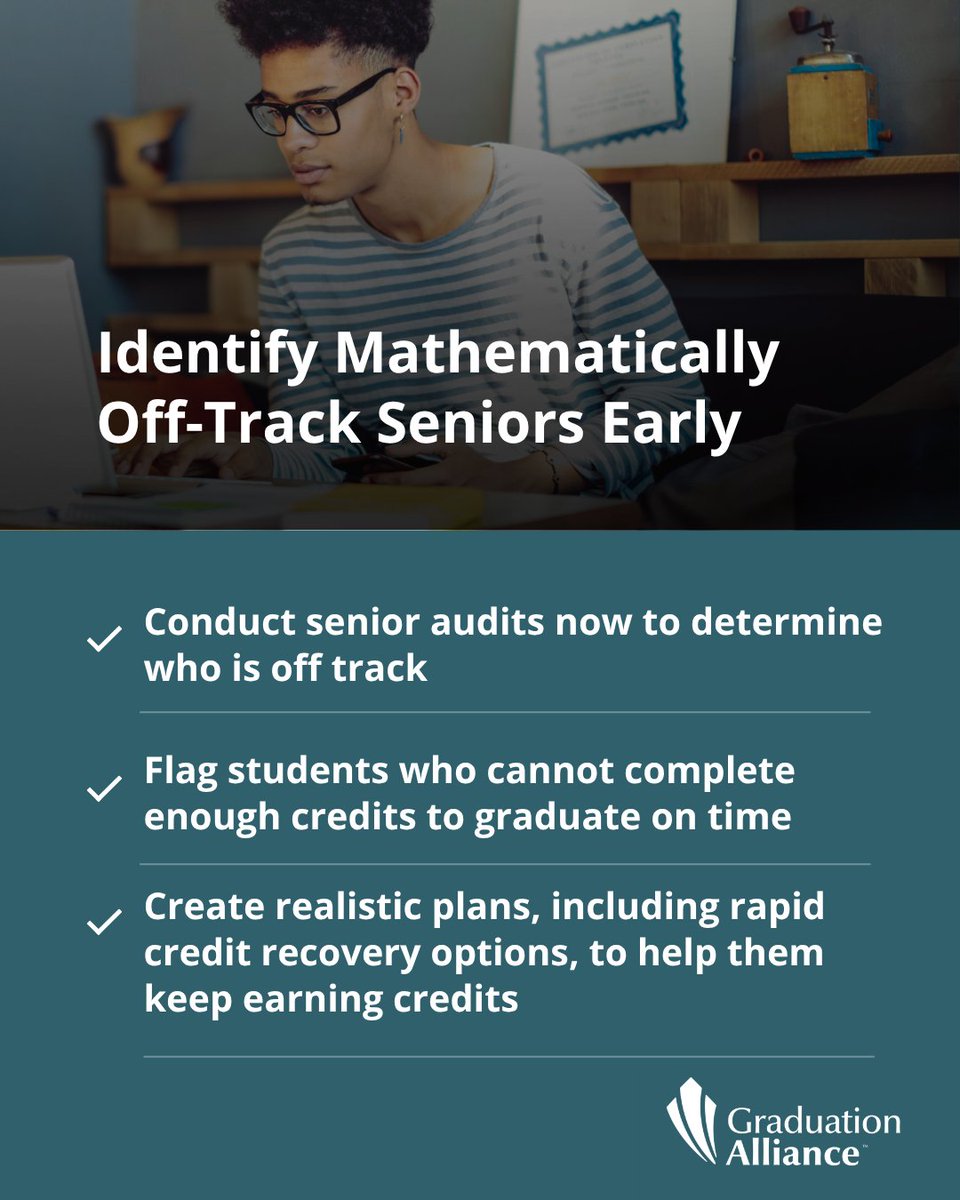 Identify Mathematically Off-Track Seniors Early

✓ Conduct senior audits now to determine who is off track

✓ Flag students who cannot complete enough credits to graduate on time

✓ Create realistic plans, including rapid credit recovery options, to help them keep earning credits

Graduation Alliance™